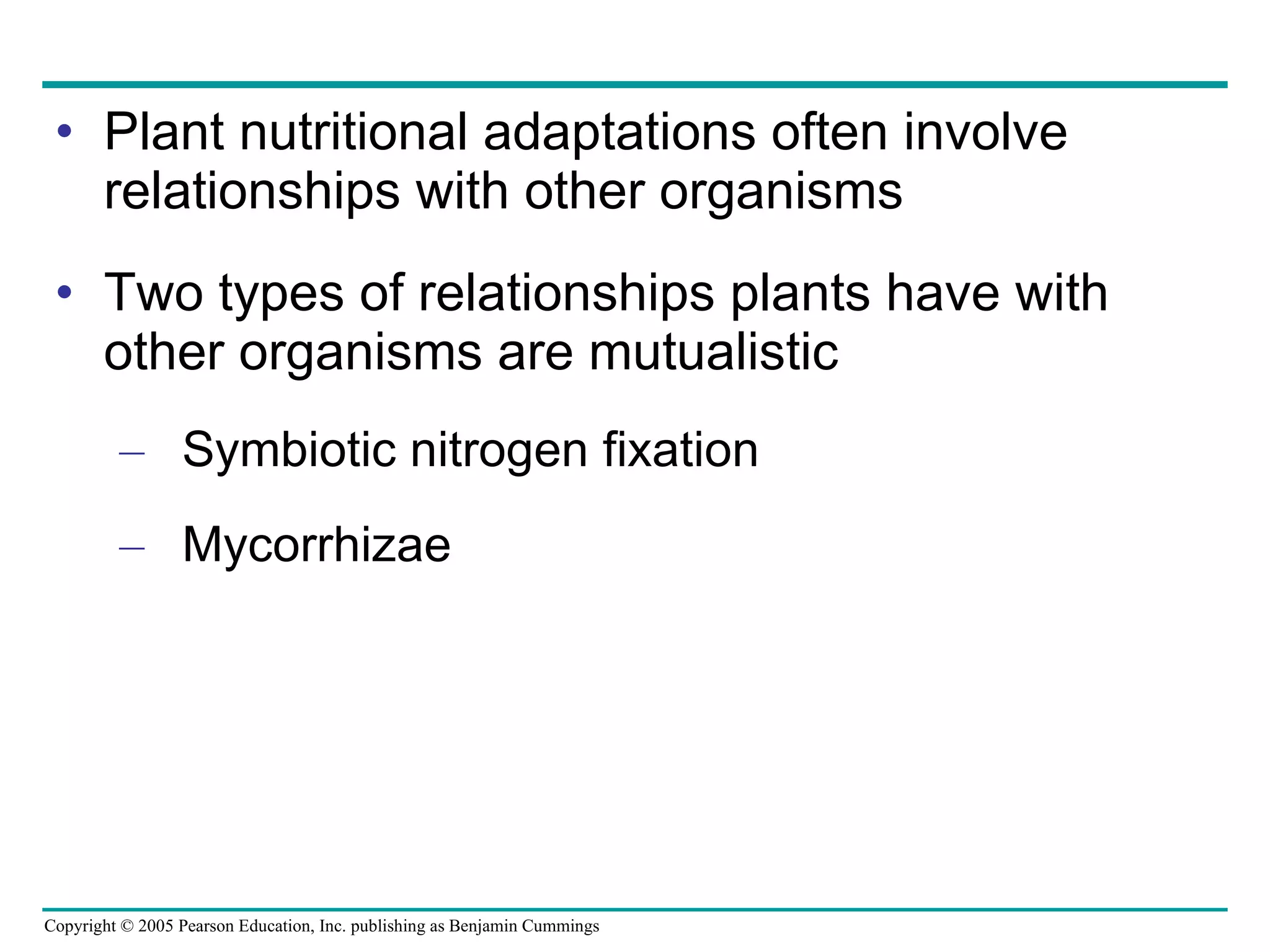 • Plant nutritional adaptations often involve relationships with other organisms

• Two types of relationships plants have with other organisms are mutualistic

– Symbiotic nitrogen fixation

– Mycorrhizae

Copyright © 2005 Pearson Education, Inc. publishing as Benjamin Cummings